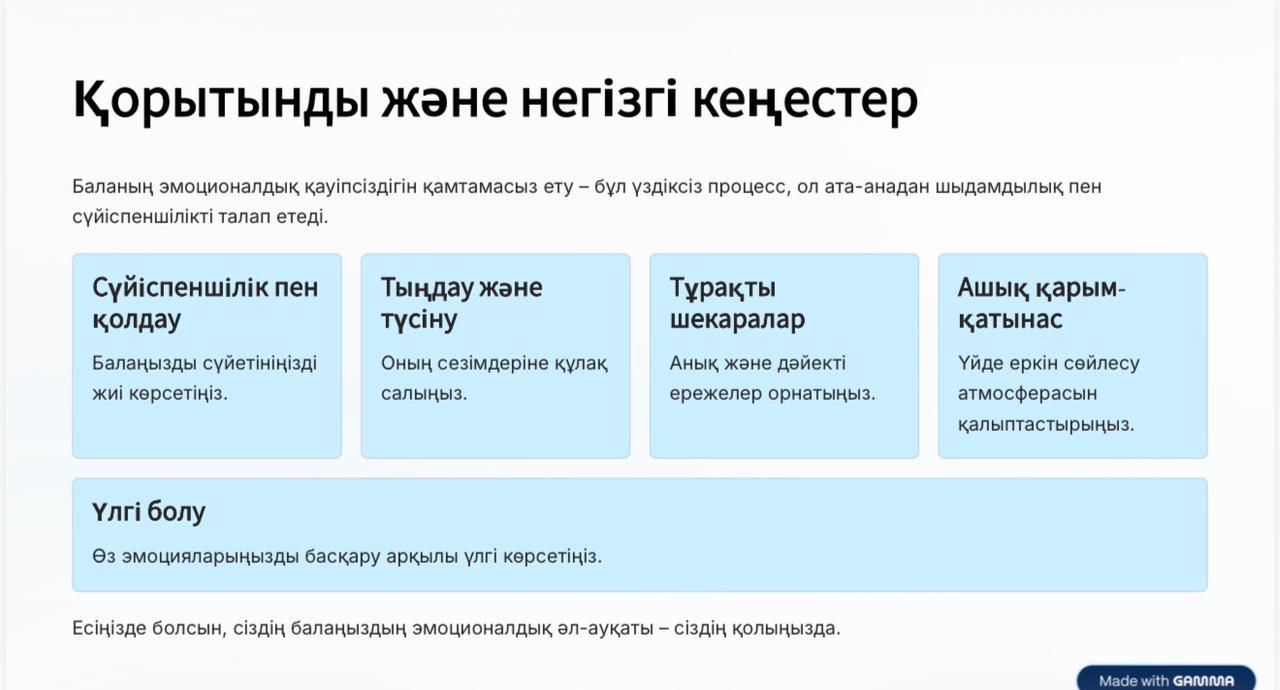 Қорытынды және негізгі кеңестер

Баланың эмоционалдық қауіпсіздігін қамтамасыз ету – бұл үздіксіз процесс, ол ата-анадан шыдамдылық пен сүйіспеншілікті талап етеді.

Сүйіспеншілік пен қолдау

Балаңызды сүйетініңізді жиі көрсетіңіз.

Тыңдау және түсіну

Оның сезімдеріне құлақ салыңыз.

Тұрақты шекаралар

Анық және дәйекті ережелер орнатыңыз.

Ашық қарым-қатынас

Үйде еркін сөйлесу атмосферасын қалыптастырыңыз.

Үлгі болу

Өз эмоцияларыңызды басқару арқылы үлгі көрсетіңіз.

Есіңізде болсын, сіздің балаңыздың эмоционалдық әл-ауқаты – сіздің қолыңызда.

Made with GAMMA